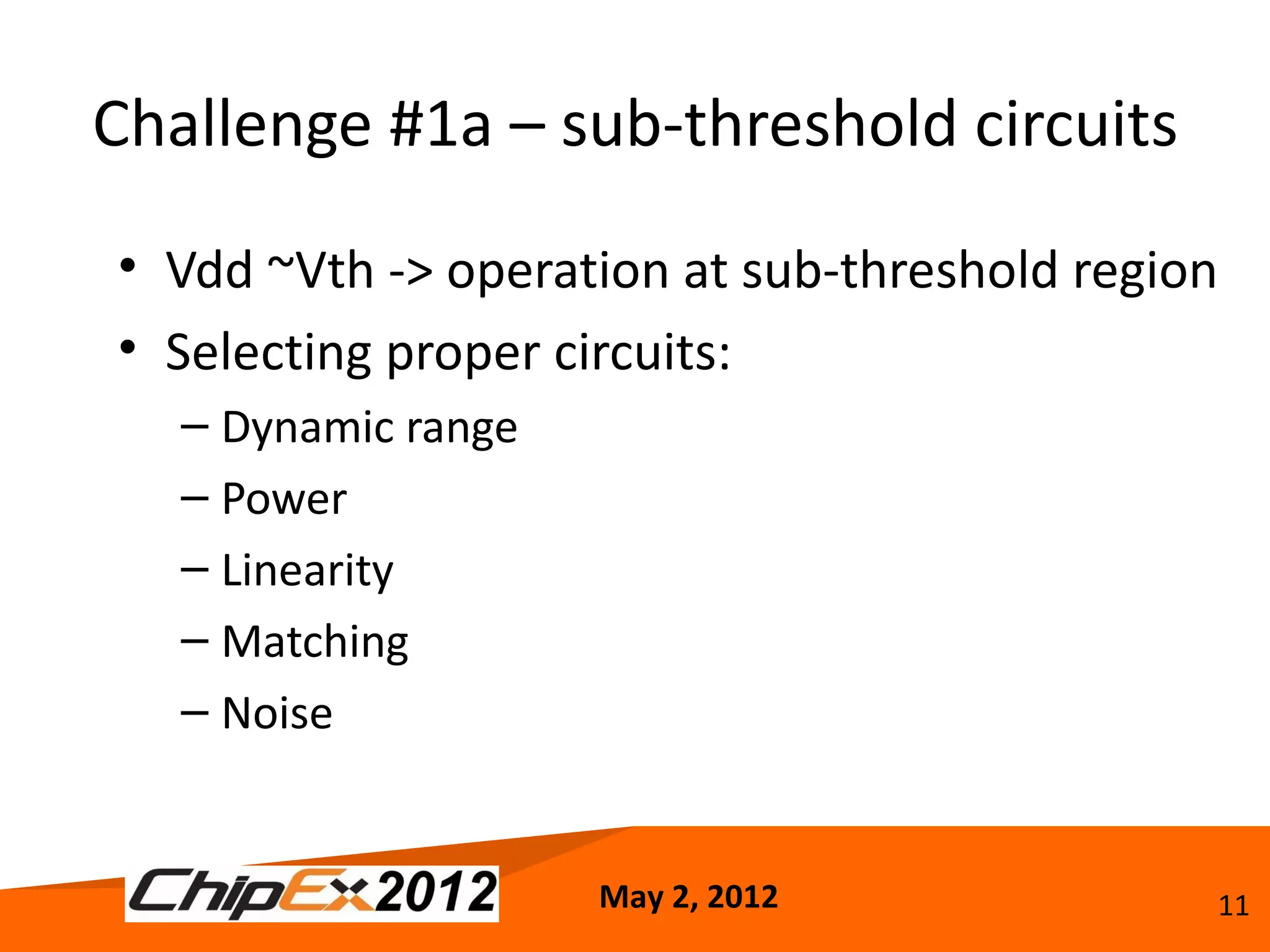 Challenge #1a – sub-threshold circuits

• Vdd ~Vth -> operation at sub-threshold region
• Selecting proper circuits:
– Dynamic range
– Power
– Linearity
– Matching
– Noise

ChipEx2012

May 2, 2012

11